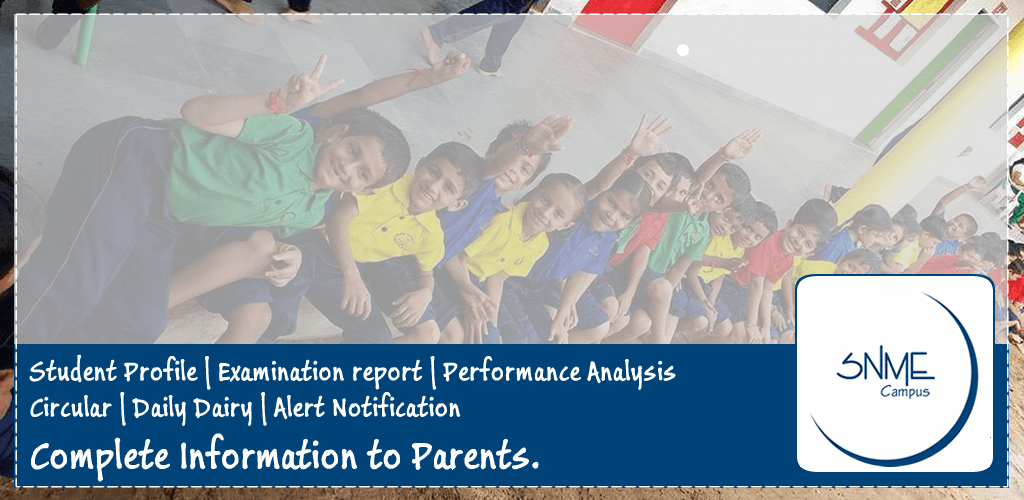 Student Profile | Examination report | Performance Analysis
Circular | Daily Dairy | Alert Notification

Complete Information to Parents.

SNME
Campus